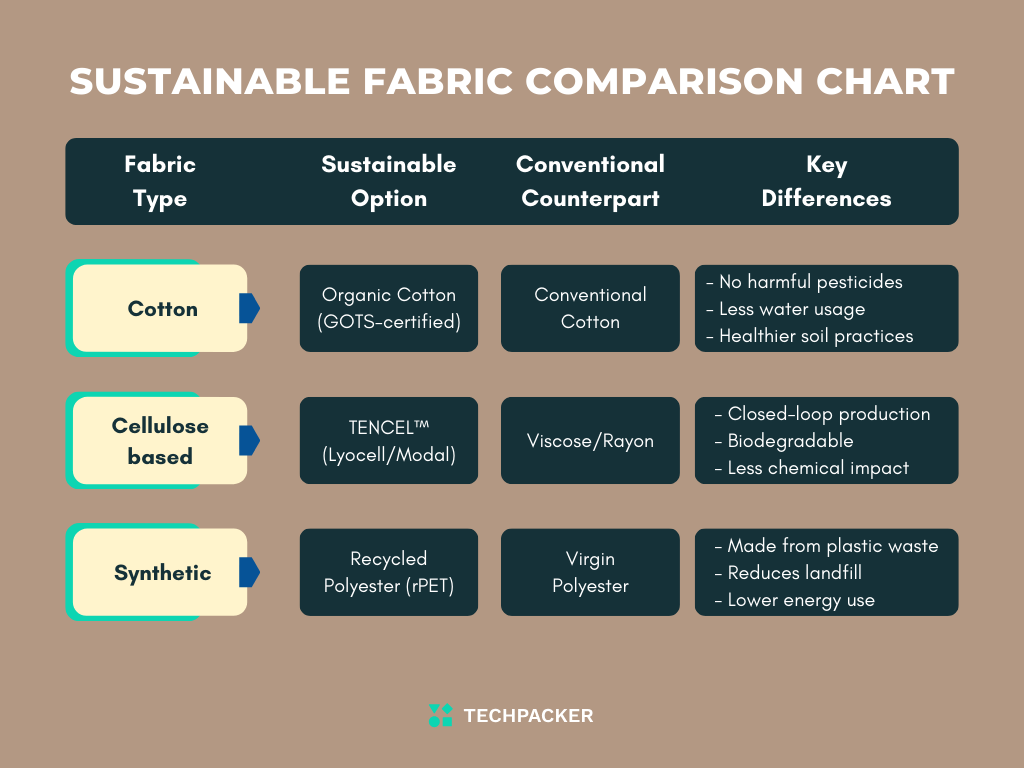 SUSTAINABLE FABRIC COMPARISON CHART

| Fabric Type | Sustainable Option | Conventional Counterpart | Key Differences |
|---|---|---|---|
| Cotton | Organic Cotton (GOTS-certified) | Conventional Cotton | - No harmful pesticides - Less water usage - Healthier soil practices |
| Cellulose based | TENCEL™ (Lyocell/Modal) | Viscose/Rayon | - Closed-loop production - Biodegradable - Less chemical impact |
| Synthetic | Recycled Polyester (rPET) | Virgin Polyester | - Made from plastic waste - Reduces landfill - Lower energy use |

TECHPACKER